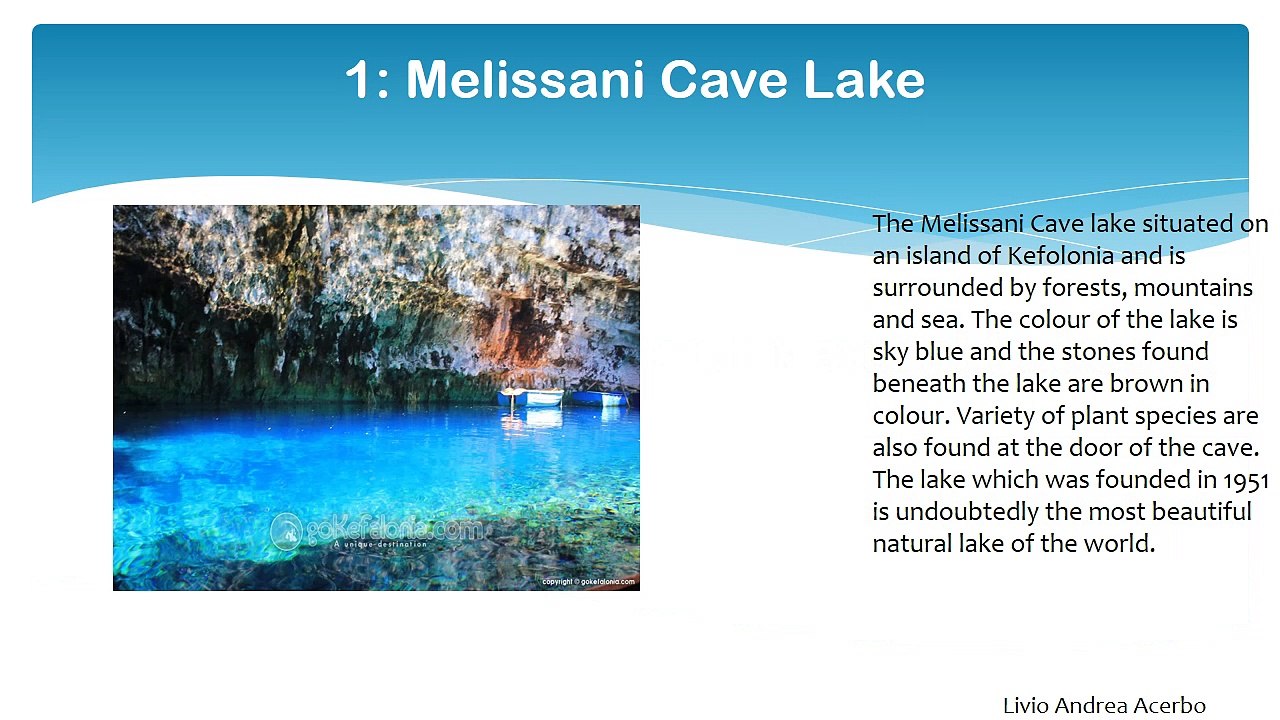 1: Melissani Cave Lake

goKefalonia.com
A unique destination
copyright © gokefalonia.com

The Melissani Cave lake situated on an island of Kefolonia and is surrounded by forests, mountains and sea. The colour of the lake is sky blue and the stones found beneath the lake are brown in colour. Variety of plant species are also found at the door of the cave. The lake which was founded in 1951 is undoubtedly the most beautiful natural lake of the world.

Livio Andrea Acerbo